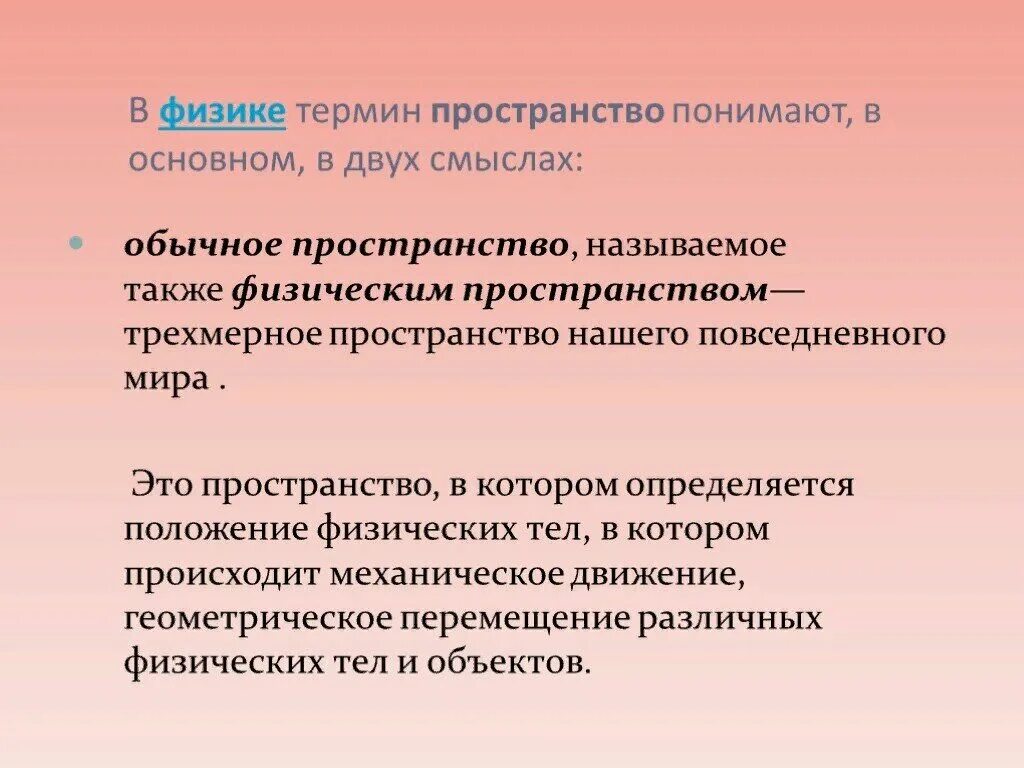 В физике термин пространство понимают, в основном, в двух смыслах:

обычное пространство, называемое также физическим пространством— трехмерное пространство нашего повседневного мира .

Это пространство, в котором определяется положение физических тел, в котором происходит механическое движение, геометрическое перемещение различных физических тел и объектов.